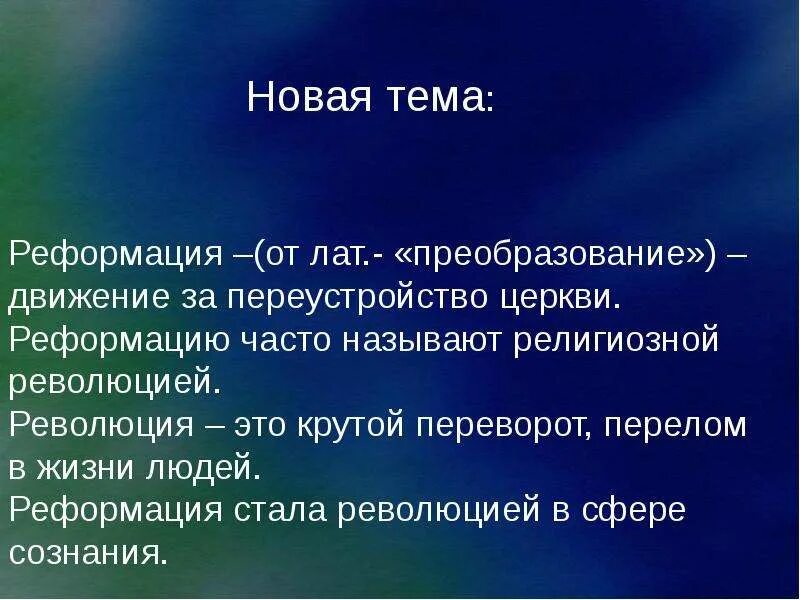 Новая тема:

Реформация –(от лат.- «преобразование») – движение за переустройство церкви.
Реформацию часто называют религиозной революцией.
Революция – это крутой переворот, перелом в жизни людей.
Реформация стала революцией в сфере сознания.